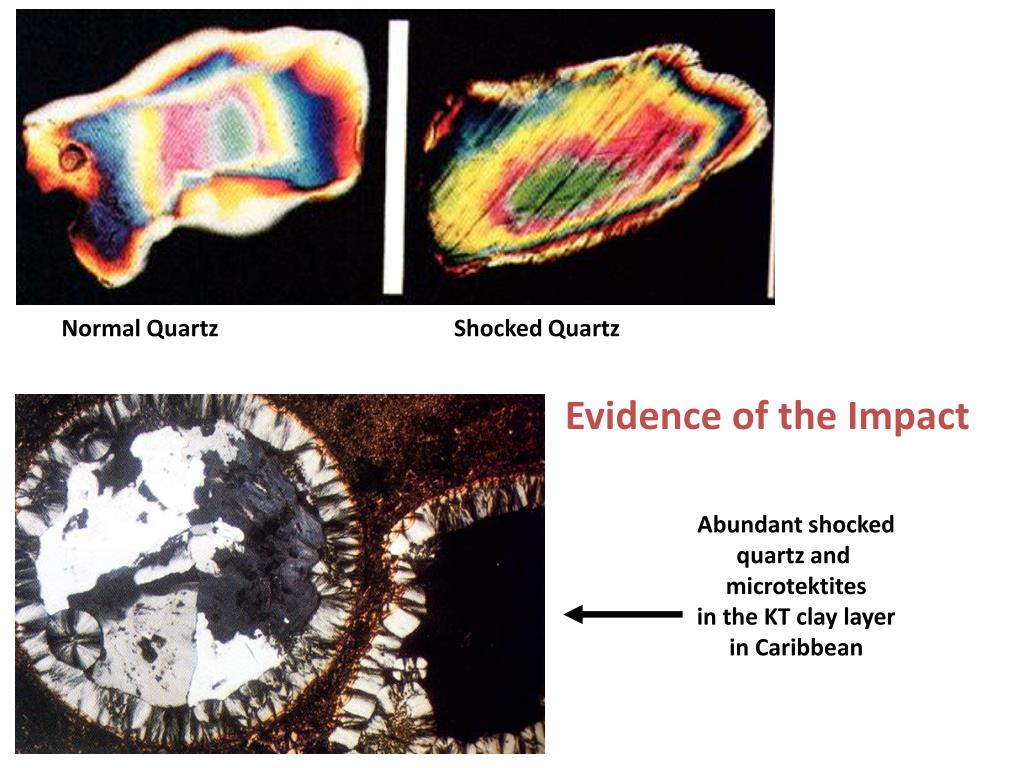 Normal Quartz

Shocked Quartz

Evidence of the Impact

Abundant shocked quartz and microtektites in the KT clay layer in Caribbean